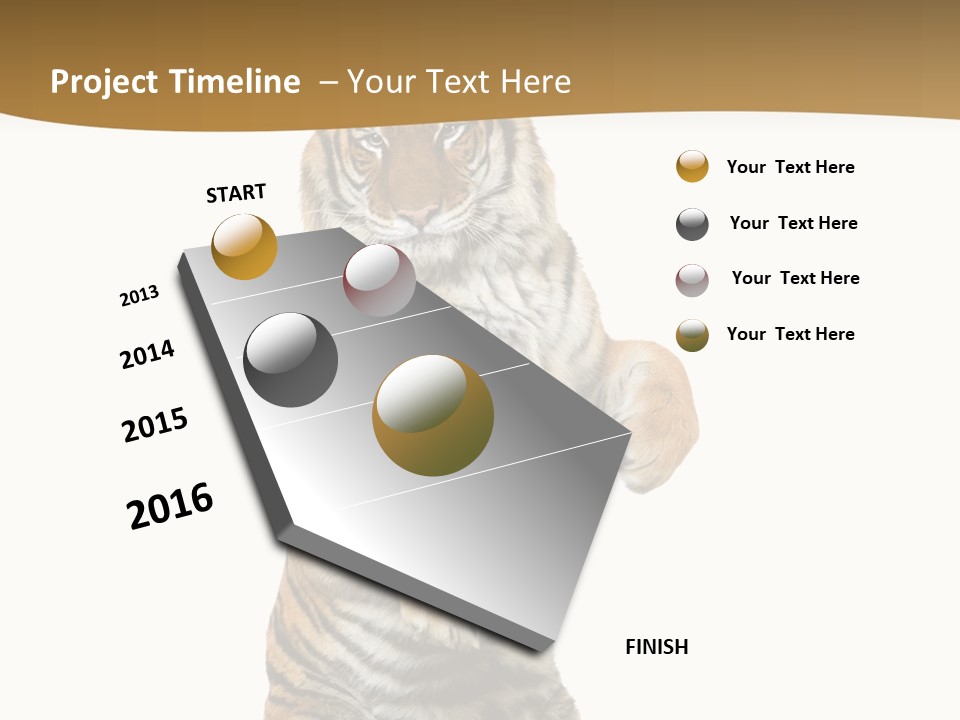 Project Timeline – Your Text Here

START

2013

2014

2015

2016

FINISH

Your Text Here

Your Text Here

Your Text Here

Your Text Here